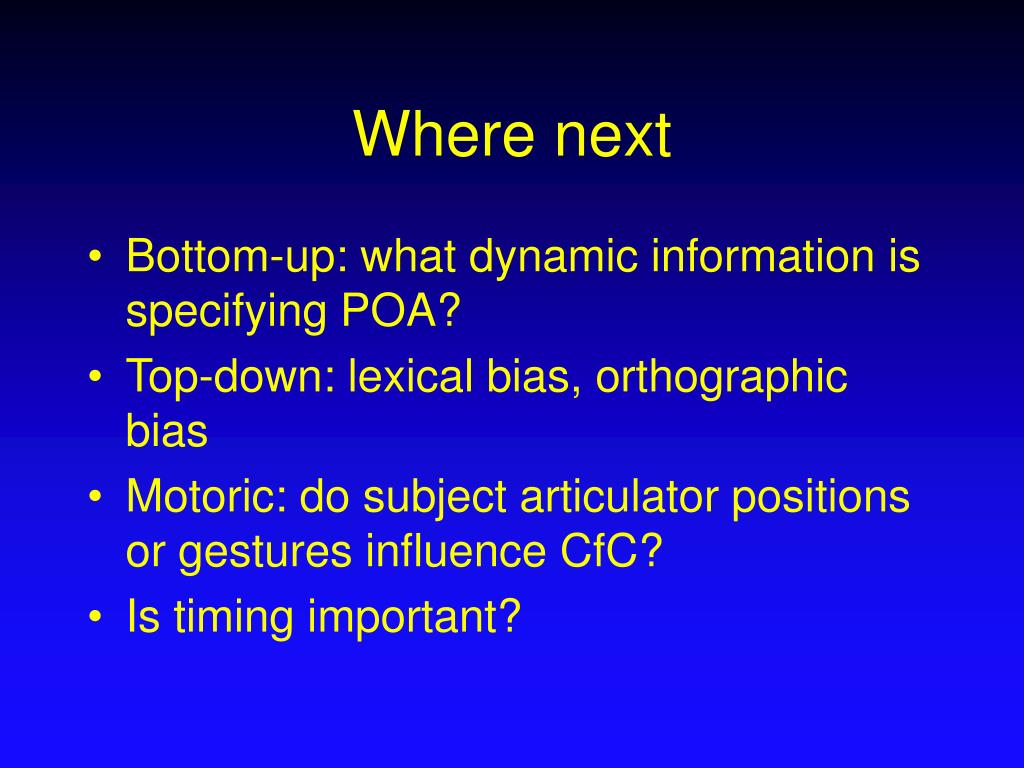 Where next

• Bottom-up: what dynamic information is specifying POA?
• Top-down: lexical bias, orthographic bias
• Motoric: do subject articulator positions or gestures influence CfC?
• Is timing important?